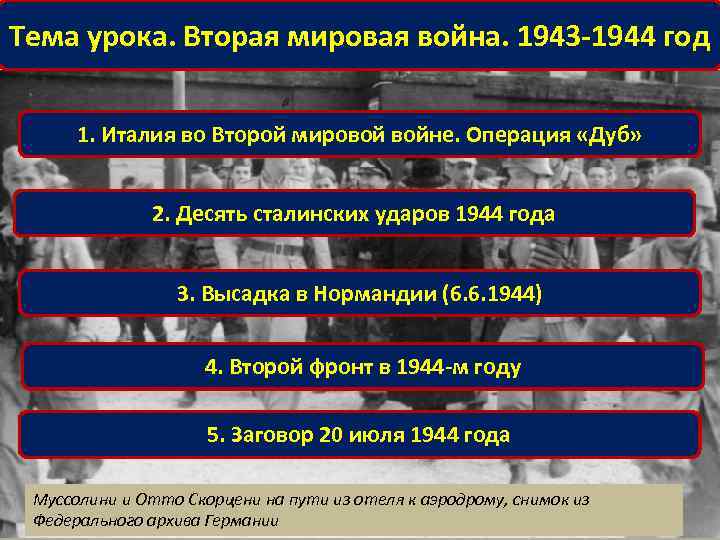 Тема урока. Вторая мировая война. 1943-1944 год

1. Италия во Второй мировой войне. Операция «Дуб»

2. Десять сталинских ударов 1944 года

3. Высадка в Нормандии (6.6.1944)

4. Второй фронт в 1944-м году

5. Заговор 20 июля 1944 года

Муссолини и Отто Скорцени на пути из отеля к аэродрому, снимок из Федерального архива Германии